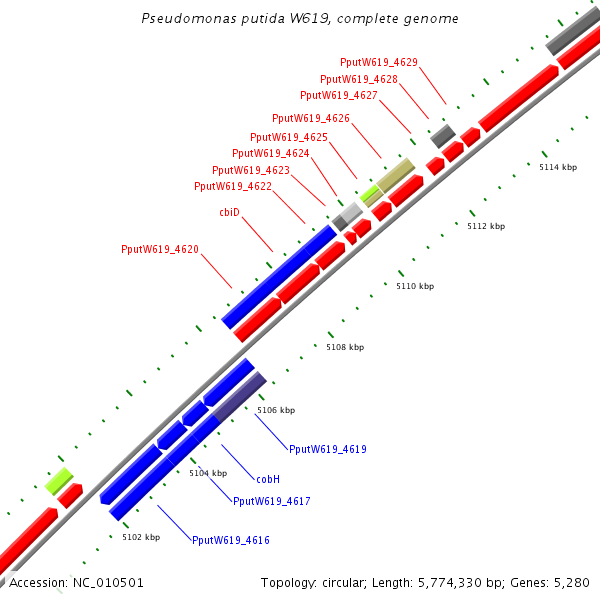 Pseudomonas putida W619, complete genome

PputW619_4629
PputW619_4628
PputW619_4627
PputW619_4626
PputW619_4625
PputW619_4624
PputW619_4623
PputW619_4622
cbiD
PputW619_4620

5114 kbp
5112 kbp
5110 kbp
5108 kbp
5106 kbp
5104 kbp
5102 kbp

PputW619_4619
cobH
PputW619_4617
PputW619_4616

Accession: NC_010501

Topology: circular; Length: 5,774,330 bp; Genes: 5,280